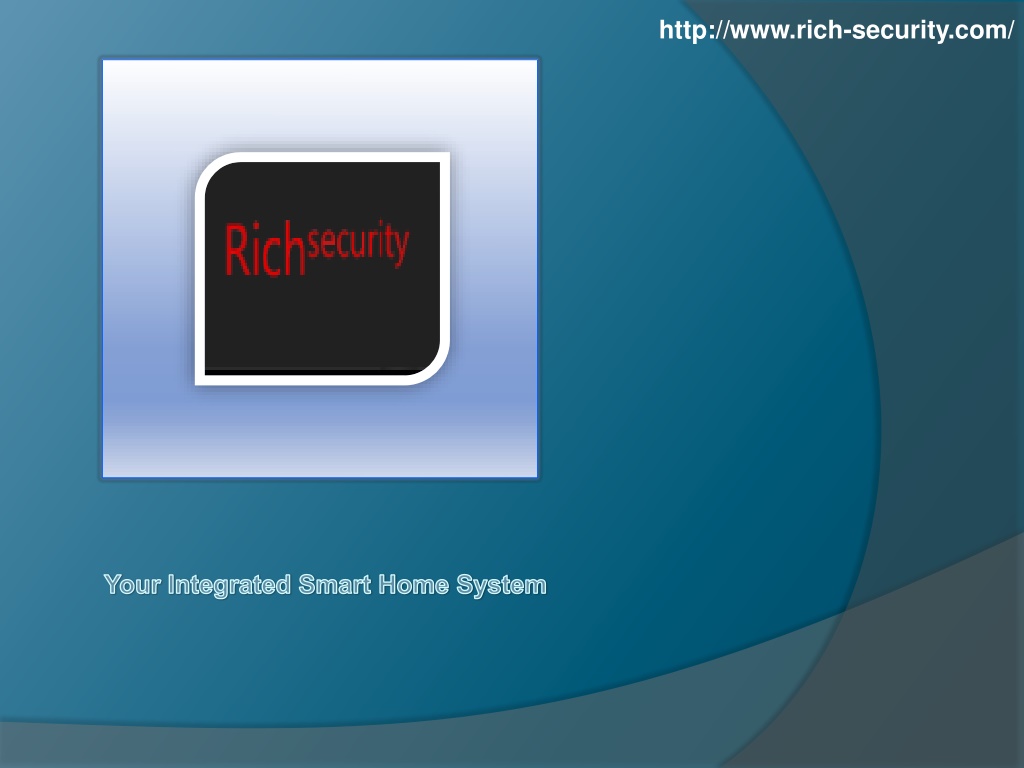 http://www.rich-security.com/

Richsecurity

Your Integrated Smart Home System